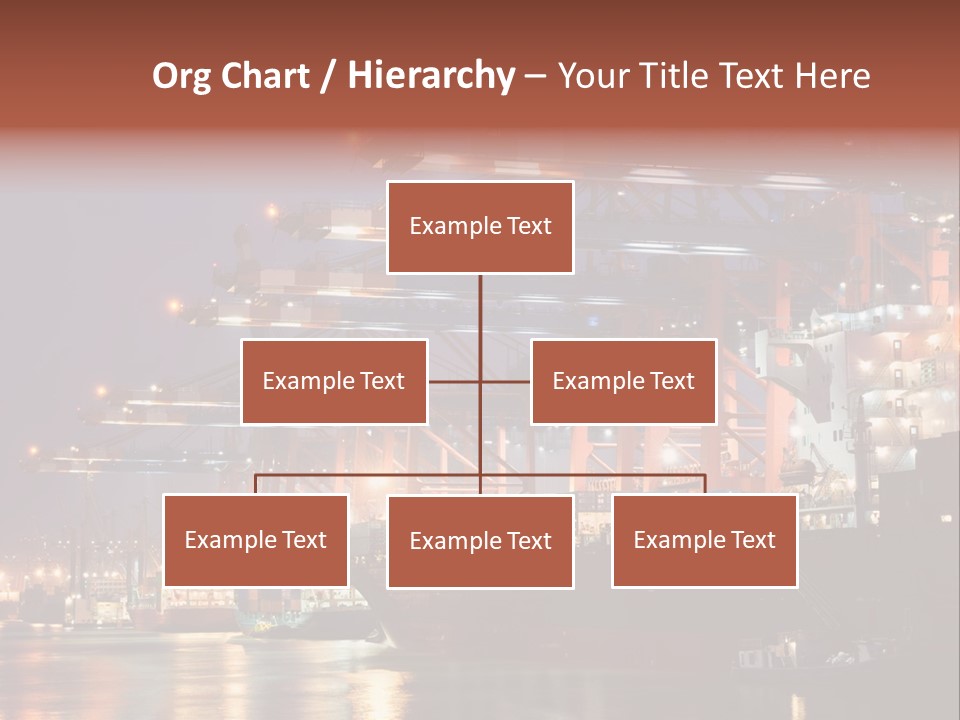 Org Chart / Hierarchy – Your Title Text Here

Example Text

Example Text

Example Text

Example Text

Example Text

Example Text